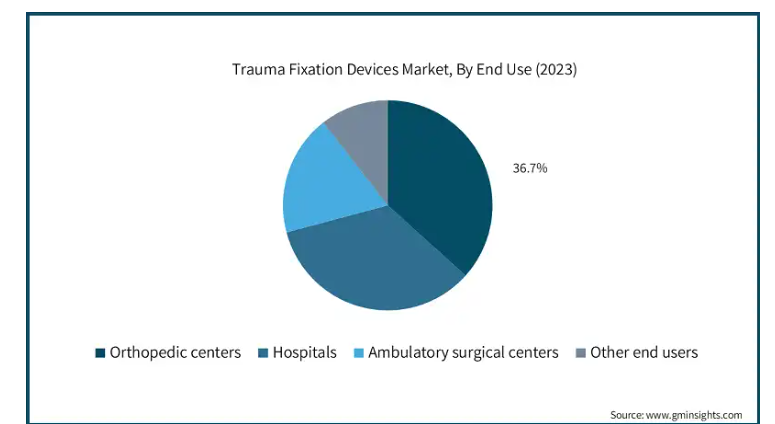 Trauma Fixation Devices Market, By End Use (2023)

36.7%

Orthopedic centers Hospitals Ambulatory surgical centers Other end users

Source: www.gminsights.com